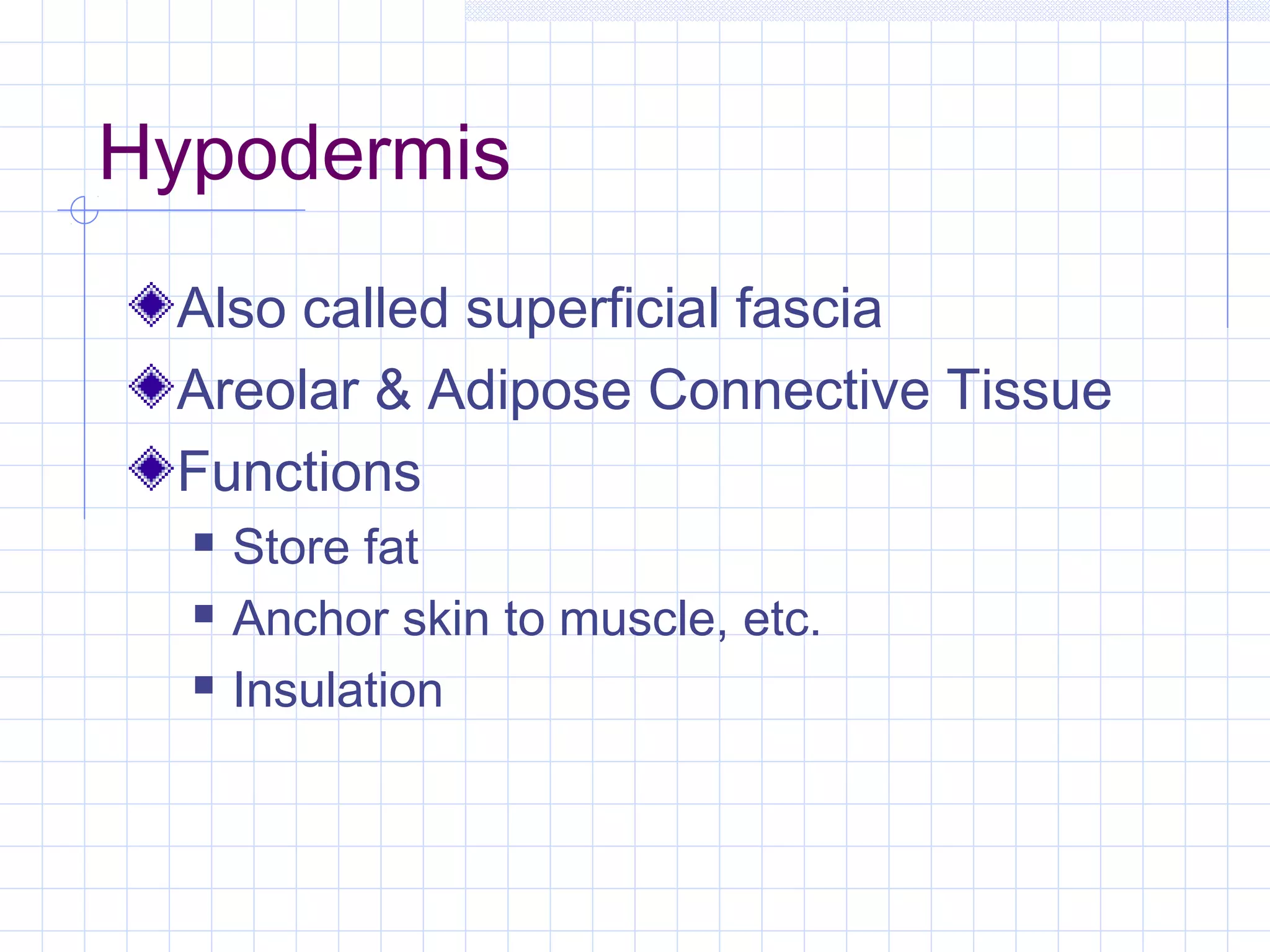 Hypodermis

Also called superficial fascia

Areolar & Adipose Connective Tissue

Functions

Store fat

Anchor skin to muscle, etc.

Insulation